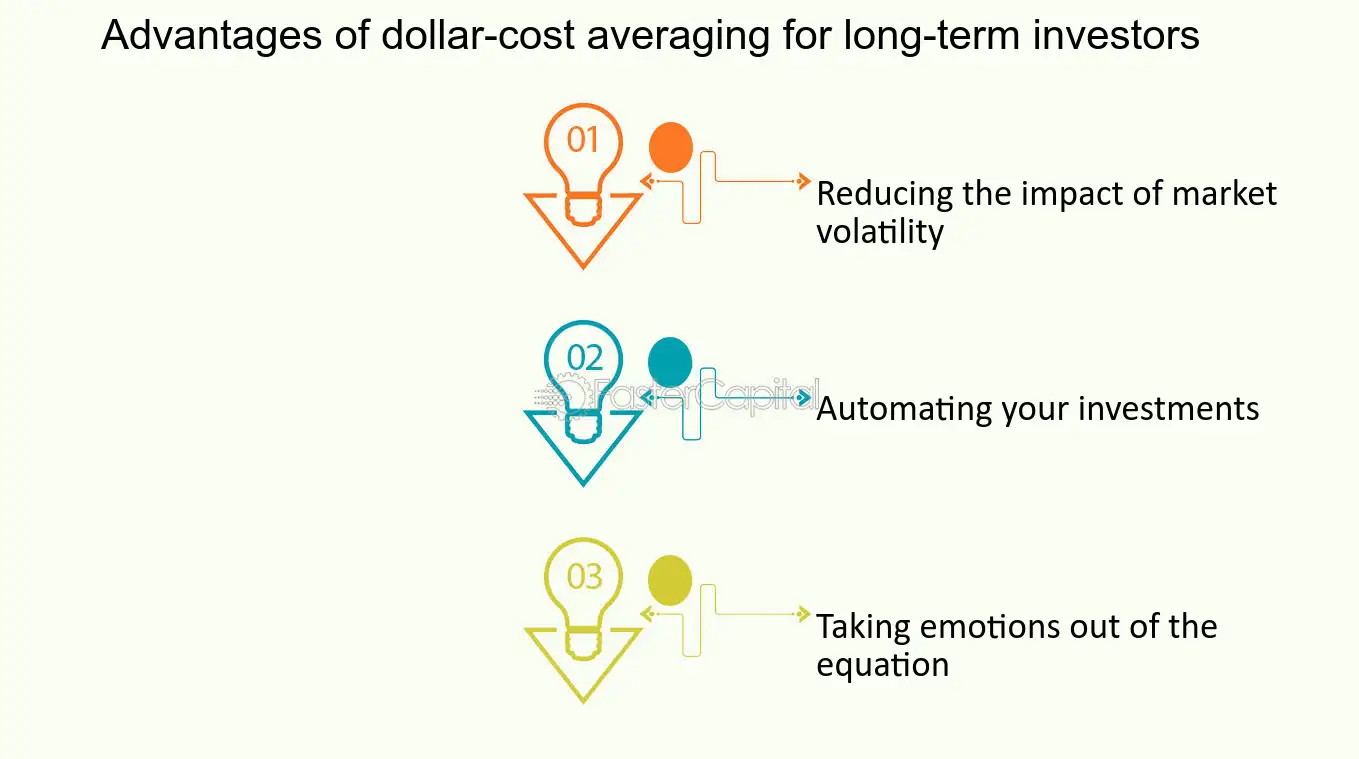 Advantages of dollar-cost averaging for long-term investors

01

Reducing the impact of market volatility

02

FasterCapital

Automating your investments

03

Taking emotions out of the equation